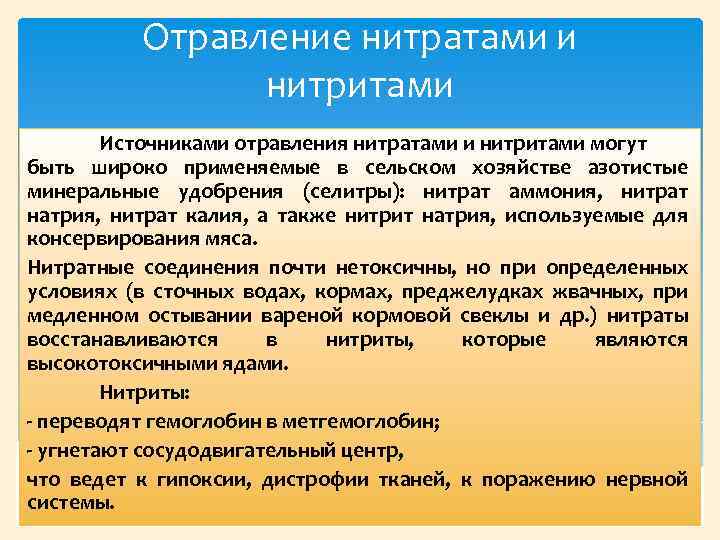 Отравление нитратами и нитритами

Источниками отравления нитратами и нитритами могут быть широко применяемые в сельском хозяйстве азотистые минеральные удобрения (селитры): нитрат аммония, нитрат натрия, нитрат калия, а также нитрит натрия, используемые для консервирования мяса.

Нитратные соединения почти нетоксичны, но при определенных условиях (в сточных водах, кормах, преджелудках жвачных, при медленном остывании вареной кормовой свеклы и др.) нитраты восстанавливаются в нитриты, которые являются высокотоксичными ядами.

Нитриты:

- переводят гемоглобин в метгемоглобин;

- угнетают сосудодвигательный центр,

что ведет к гипоксии, дистрофии тканей, к поражению нервной системы.